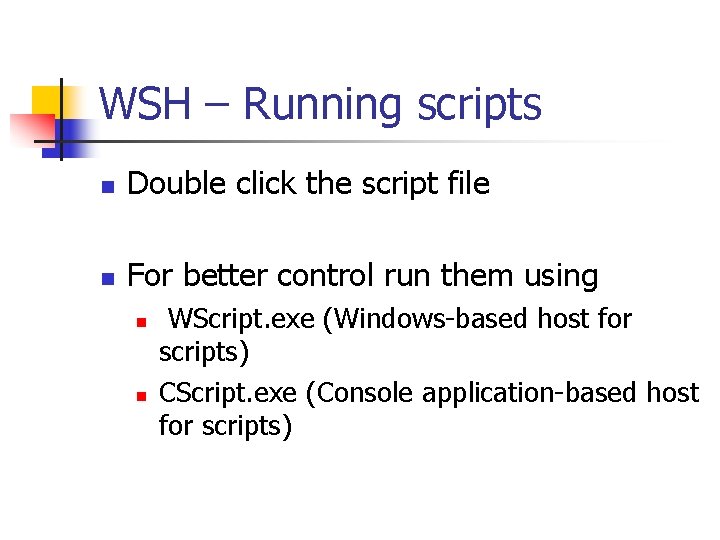 WSH – Running scripts

Double click the script file

For better control run them using

WScript.exe (Windows-based host for scripts)

CScript.exe (Console application-based host for scripts)